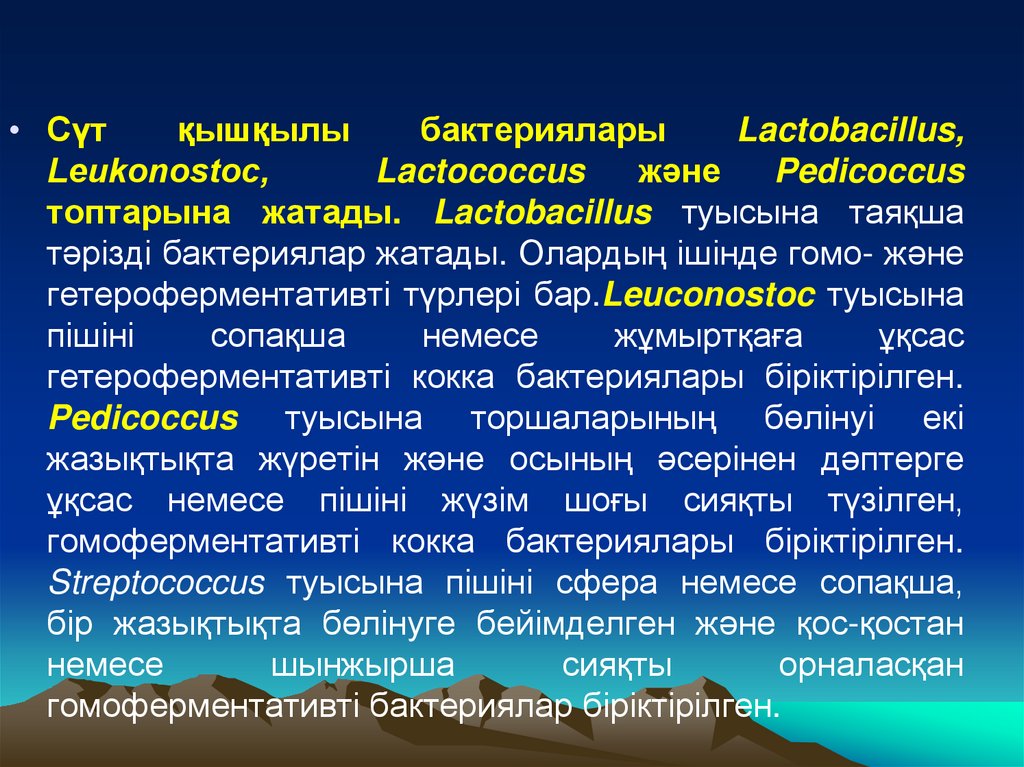 • Сүт қышқылы бактериялары Lactobacillus, Leukonostoc, Lactococcus және Pedicoccus топтарына жатады. Lactobacillus туысына таяқша тәрізді бактериялар жатады. Олардың ішінде гомо- және гетероферментативті түрлері бар.Leuconostoc туысына пішіні сопақша немесе жұмыртқаға ұқсас гетероферментативті кокка бактериялары біріктірілген. Pedicoccus туысына торшаларының бөлінуі екі жазықтықта жүретін және осының әсерінен дәптерге ұқсас немесе пішіні жүзім шоғы сияқты түзілген, гомоферментативті кокка бактериялары біріктірілген. Streptococcus туысына пішіні сфера немесе сопақша, бір жазықтықта бөлінуге бейімделген және қос-қостан немесе шынжырша сияқты орналасқан гомоферментативті бактериялар біріктірілген.